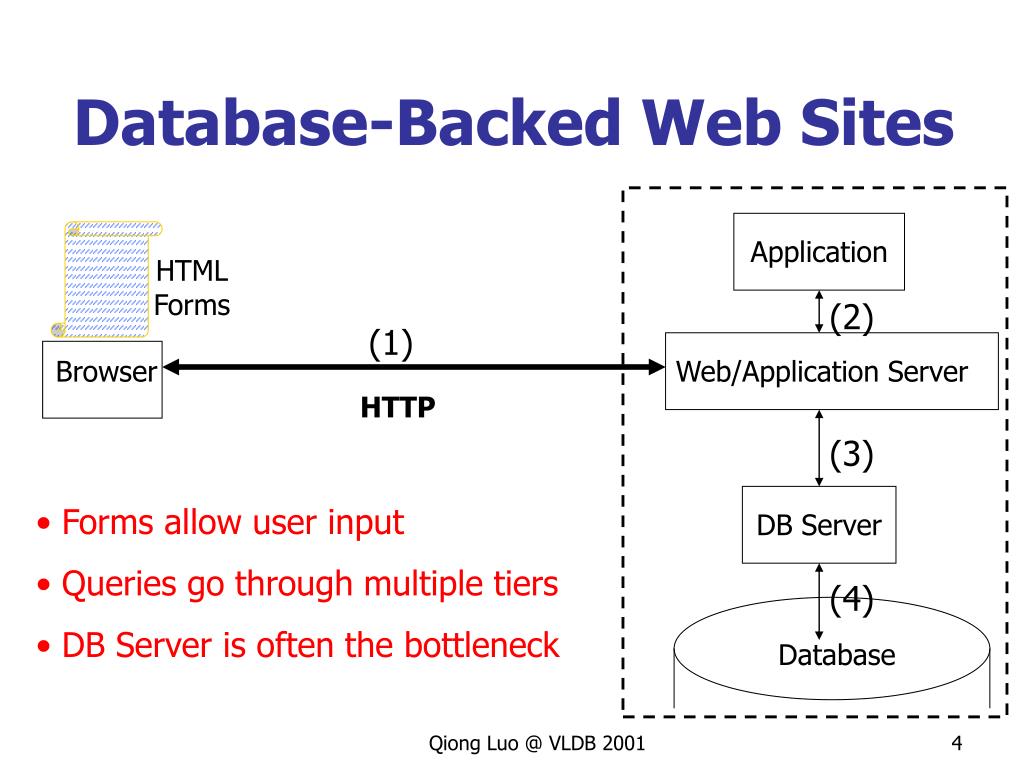 Database-Backed Web Sites

HTML Forms

Browser

(1)

HTTP

Application

(2)

Web/Application Server

(3)

DB Server

(4)

Database

• Forms allow user input

• Queries go through multiple tiers

• DB Server is often the bottleneck

Qiong Luo @ VLDB 2001

4